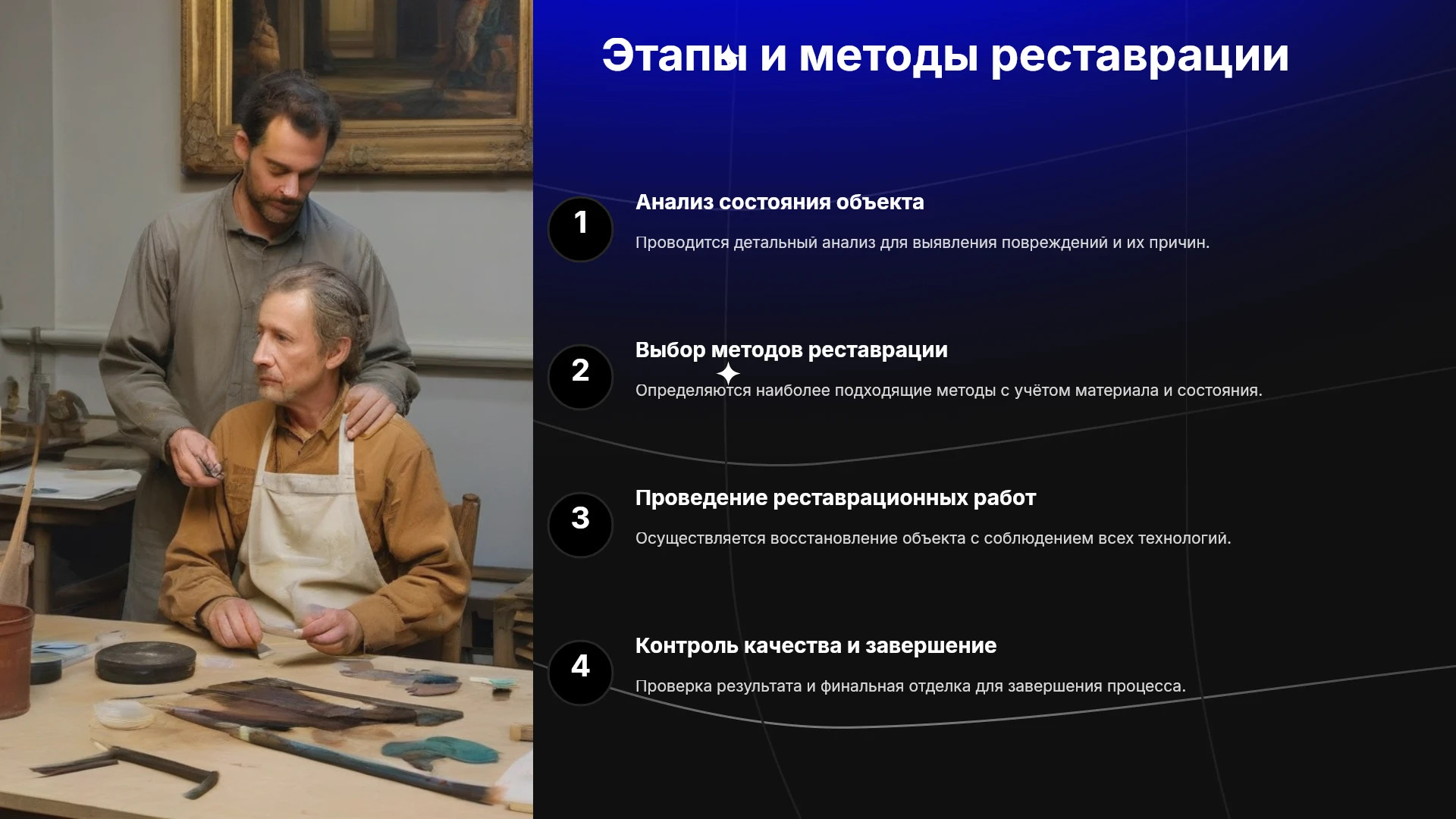 Этапы и методы реставрации

1

Анализ состояния объекта

Проводится детальный анализ для выявления повреждений и их причин.

2

Выбор методов реставрации

Определяются наиболее подходящие методы с учётом материала и состояния.

3

Проведение реставрационных работ

Осуществляется восстановление объекта с соблюдением всех технологий.

4

Контроль качества и завершение

Проверка результата и финальная отделка для завершения процесса.